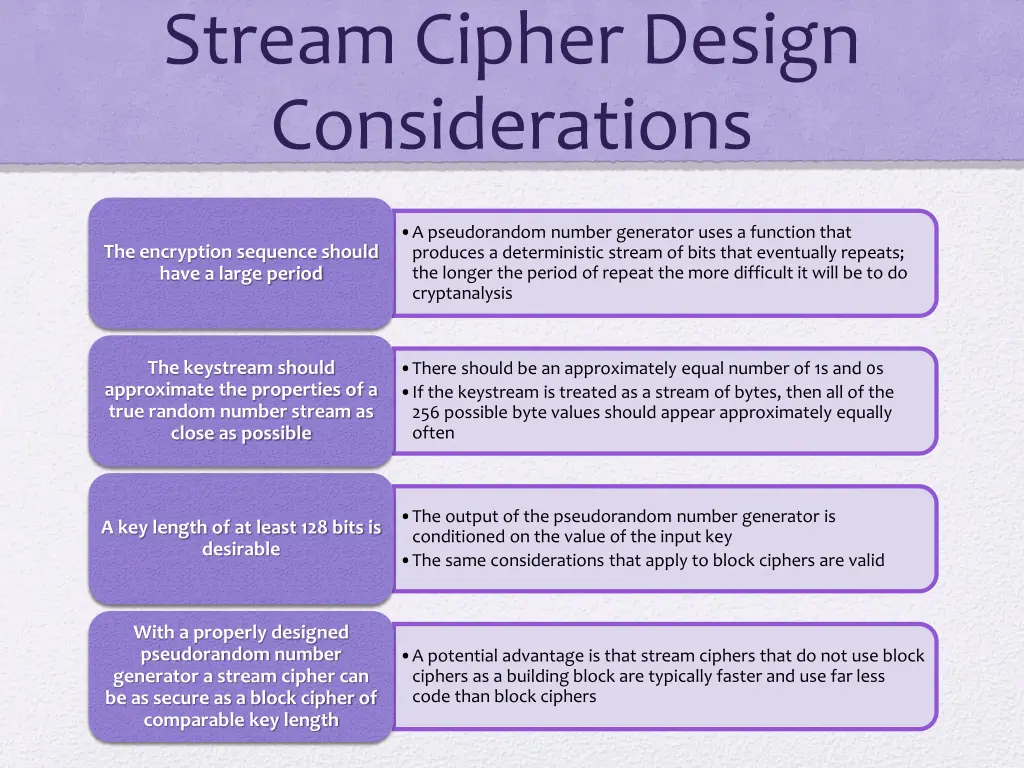 Stream Cipher Design Considerations

The encryption sequence should have a large period

• A pseudorandom number generator uses a function that produces a deterministic stream of bits that eventually repeats; the longer the period of repeat the more difficult it will be to do cryptanalysis

The keystream should approximate the properties of a true random number stream as close as possible

• There should be an approximately equal number of 1s and 0s
• If the keystream is treated as a stream of bytes, then all of the 256 possible byte values should appear approximately equally often

A key length of at least 128 bits is desirable

• The output of the pseudorandom number generator is conditioned on the value of the input key
• The same considerations that apply to block ciphers are valid

With a properly designed pseudorandom number generator a stream cipher can be as secure as a block cipher of comparable key length

• A potential advantage is that stream ciphers that do not use block ciphers as a building block are typically faster and use far less code than block ciphers